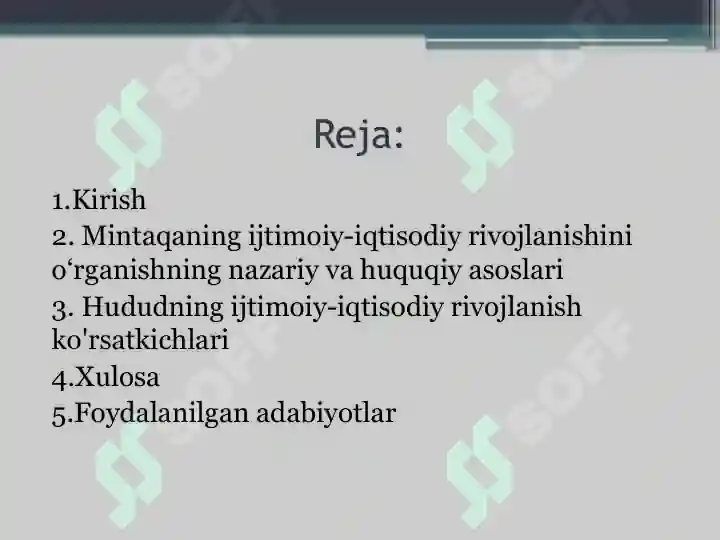 Reja:

1.Kirish
2. Mintaqaning ijtimoiy-iqtisodiy rivojlanishini o‘rganishning nazariy va huquqiy asoslari
3. Hududning ijtimoiy-iqtisodiy rivojlanish ko'rsatkichlari
4.Xulosa
5.Foydalanilgan adabiyotlar

SOFF SOFF SOFF SOFF